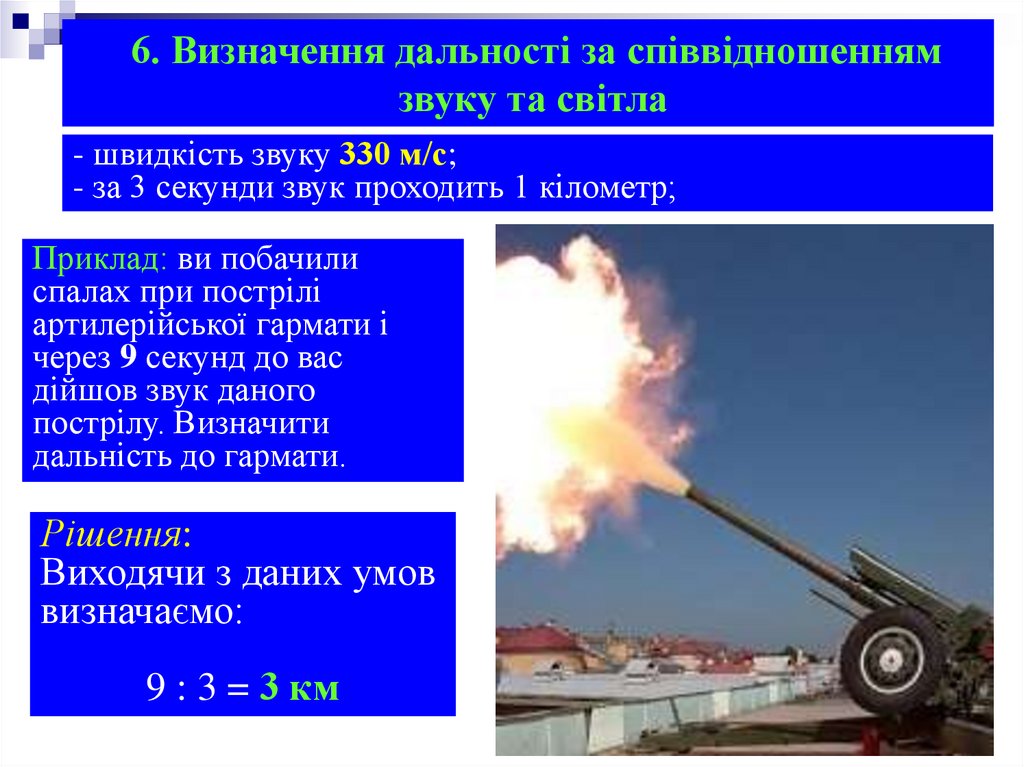 6. Визначення дальності за співвідношенням звуку та світла

- швидкість звуку 330 м/с;
- за 3 секунди звук проходить 1 кілометр;

Приклад: ви побачили спалах при пострілі артилерійської гармати і через 9 секунд до вас дійшов звук даного пострілу. Визначити дальність до гармати.

Рішення:
Виходячи з даних умов визначаємо:

9 : 3 = 3 км